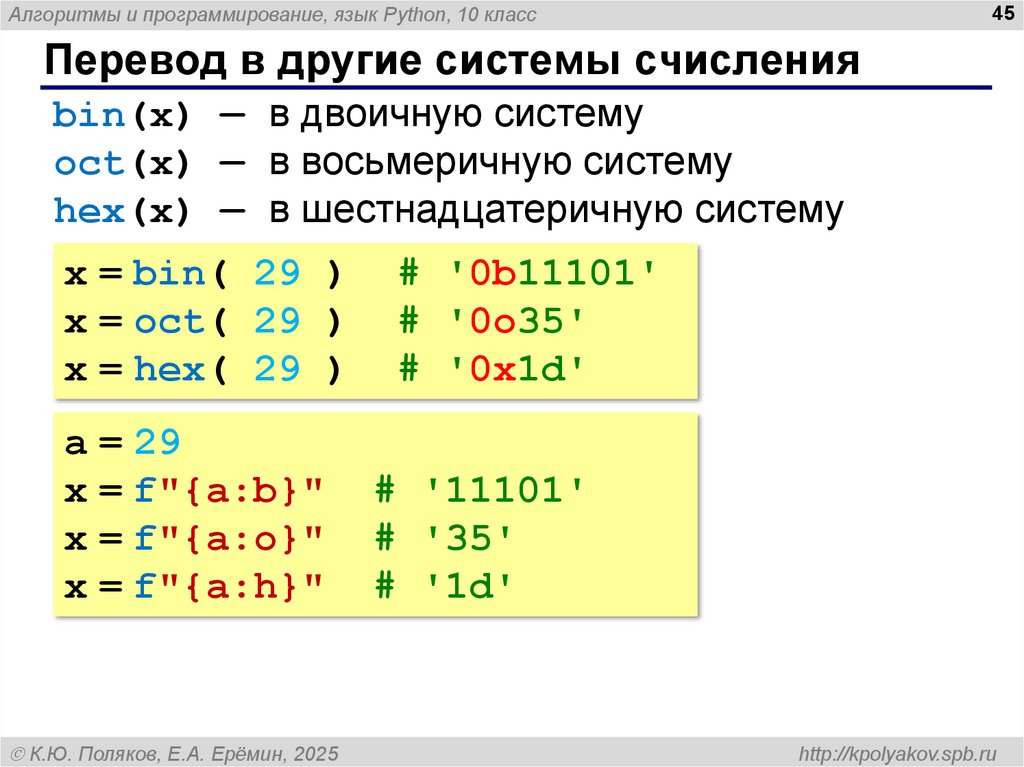 Алгоритмы и программирование, язык Python, 10 класс

45

Перевод в другие системы счисления

bin(x) — в двоичную систему
oct(x) — в восьмеричную систему
hex(x) — в шестнадцатеричную систему

x = bin( 29 )  # '0b11101'
x = oct( 29 )  # '0o35'
x = hex( 29 )  # '0x1d'

a = 29
x = f"{a:b}"  # '11101'
x = f"{a:o}"  # '35'
x = f"{a:h}"  # '1d'

© К.Ю. Поляков, Е.А. Ерёмин, 2025

http://kpolyakov.spb.ru